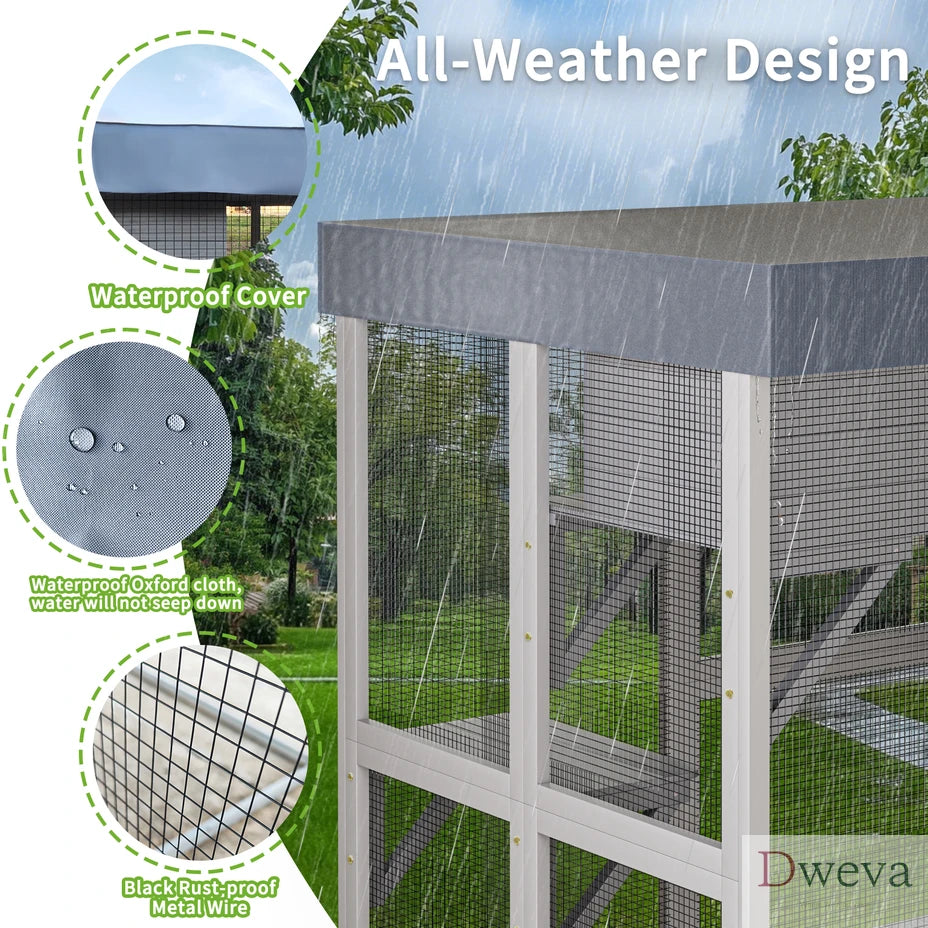 All-Weather Design

Waterproof Cover

Waterproof Oxford cloth, water will not seep down

Black Rust-proof Metal Wire

Dweva